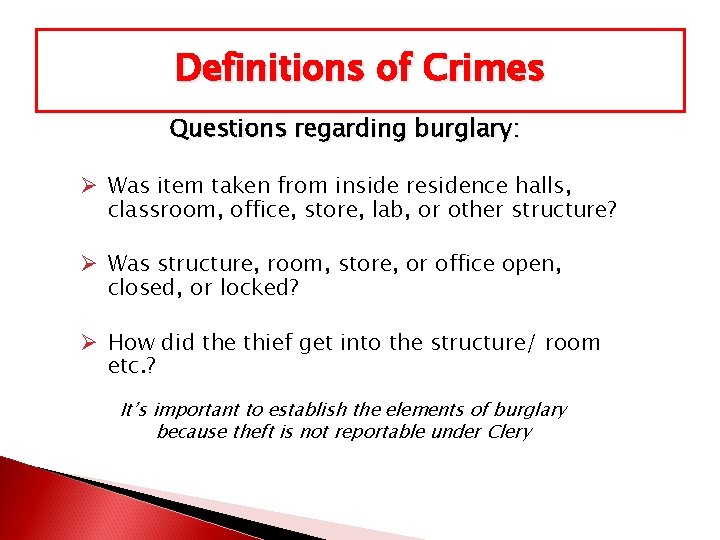 Definitions of Crimes

Questions regarding burglary:

➢ Was item taken from inside residence halls, classroom, office, store, lab, or other structure?

➢ Was structure, room, store, or office open, closed, or locked?

➢ How did the thief get into the structure/ room etc.?

It's important to establish the elements of burglary because theft is not reportable under Clery